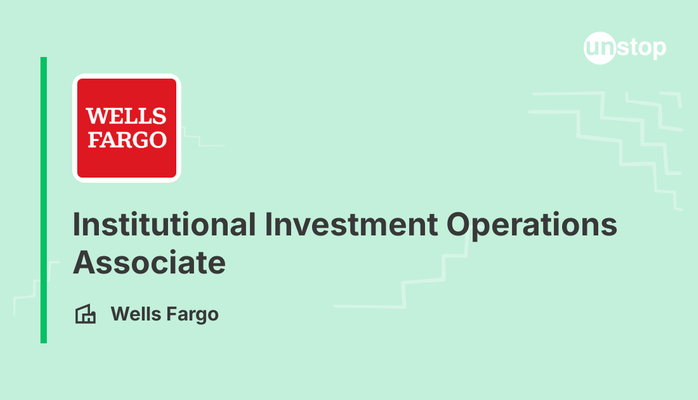 unstop

WELLS FARGO

Institutional Investment Operations Associate

Wells Fargo